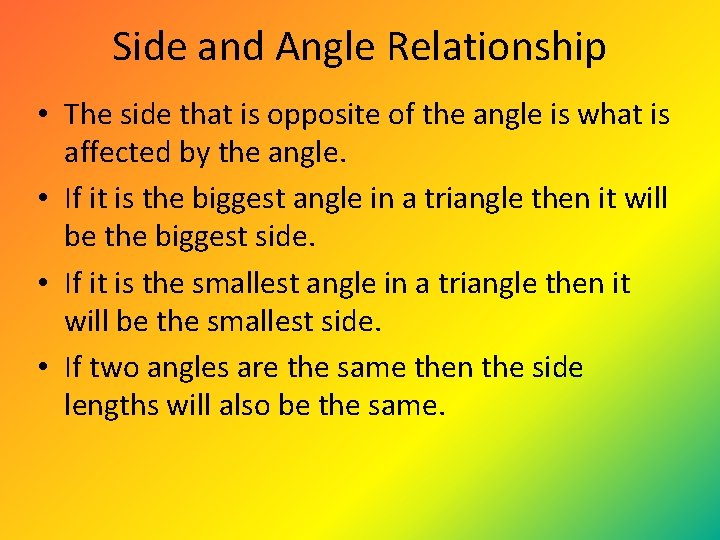 Side and Angle Relationship

• The side that is opposite of the angle is what is affected by the angle.

• If it is the biggest angle in a triangle then it will be the biggest side.

• If it is the smallest angle in a triangle then it will be the smallest side.

• If two angles are the same then the side lengths will also be the same.